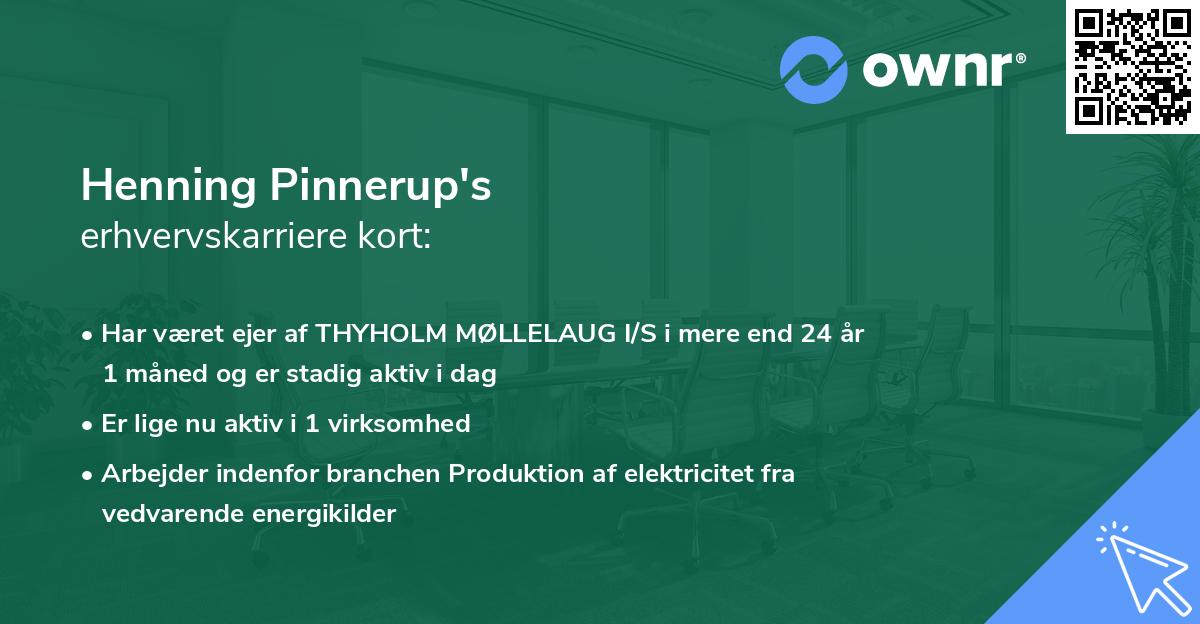 ownr®

Henning Pinnerup's
erhvervskarriere kort:

• Har været ejer af THYHOLM MØLLELAUG I/S i mere end 24 år 1 måned og er stadig aktiv i dag
• Er lige nu aktiv i 1 virksomhed
• Arbejder indenfor branchen Produktion af elektricitet fra vedvarende energikilder